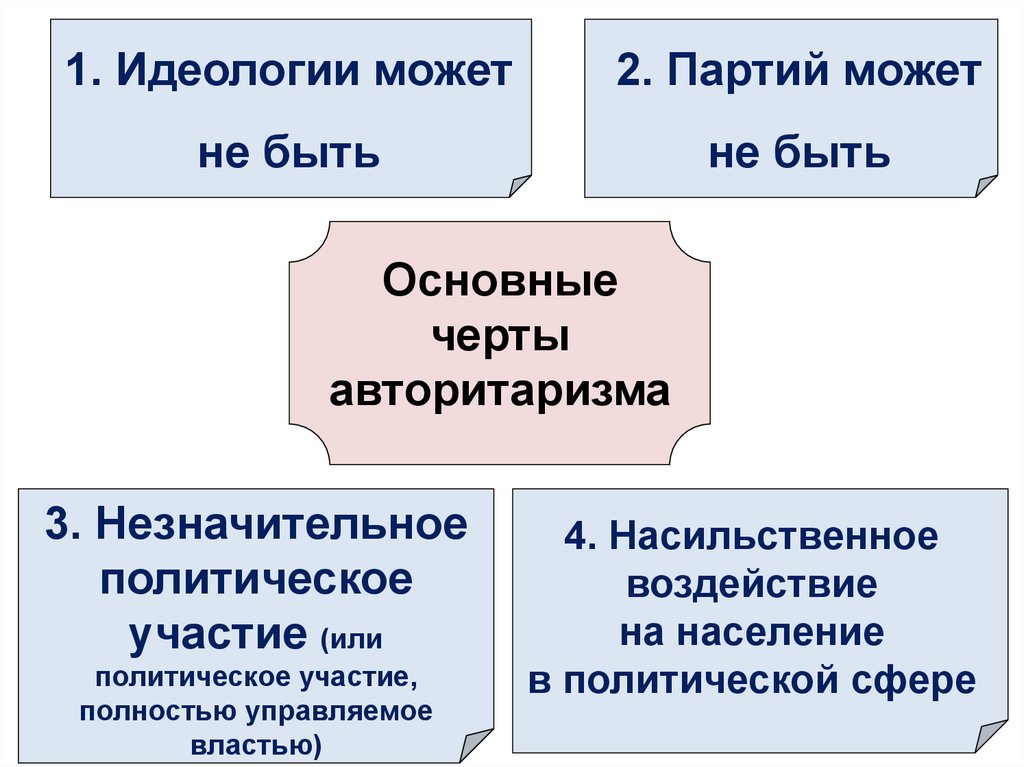 1. Идеологии может не быть

2. Партий может не быть

Основные черты авторитаризма

3. Незначительное политическое участие (или политическое участие, полностью управляемое властью)

4. Насильственное воздействие на население в политической сфере